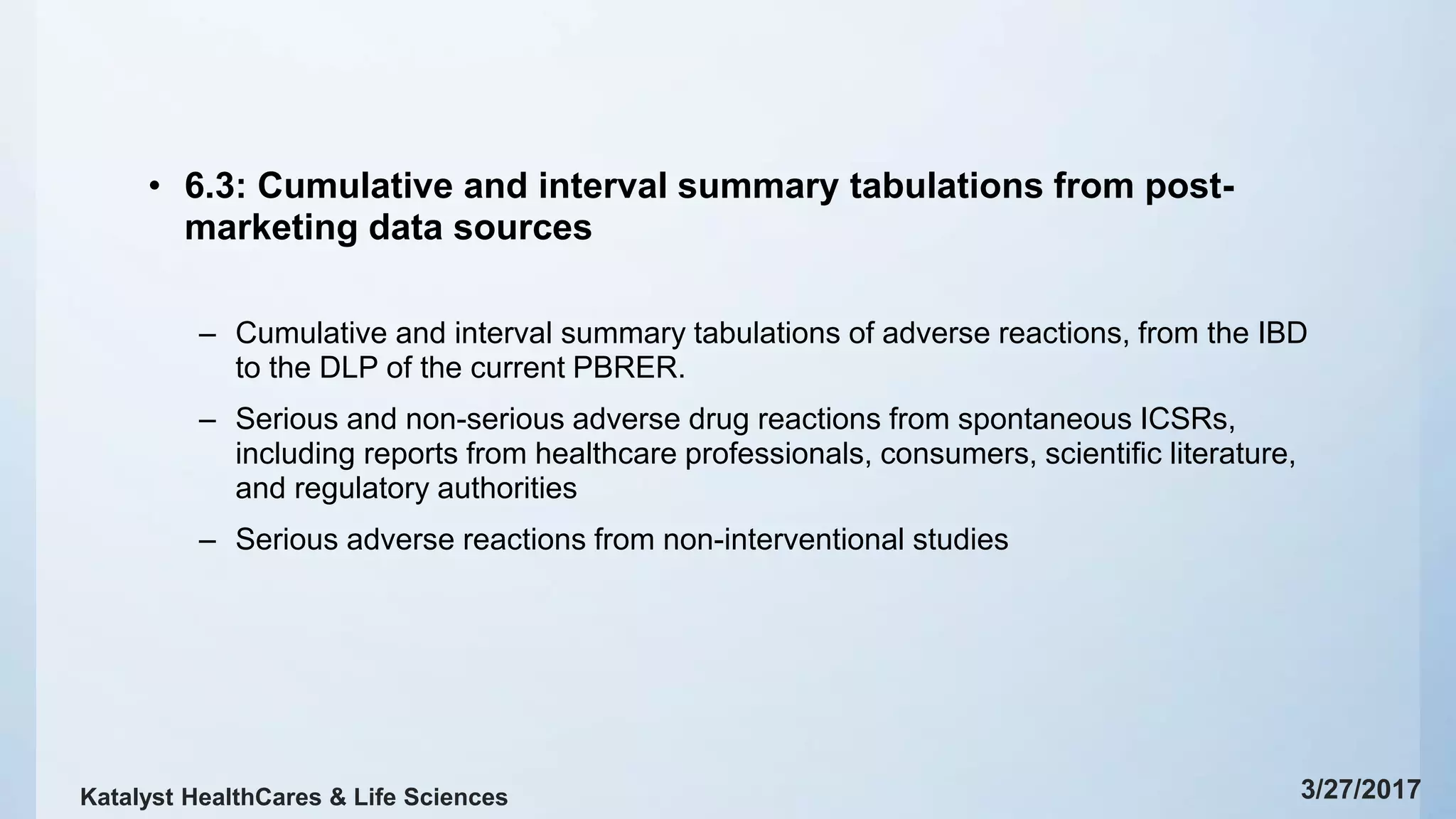 • 6.3: Cumulative and interval summary tabulations from post-marketing data sources

– Cumulative and interval summary tabulations of adverse reactions, from the IBD to the DLP of the current PBRER.

– Serious and non-serious adverse drug reactions from spontaneous ICSRs, including reports from healthcare professionals, consumers, scientific literature, and regulatory authorities

– Serious adverse reactions from non-interventional studies

Katalyst HealthCares & Life Sciences

3/27/2017